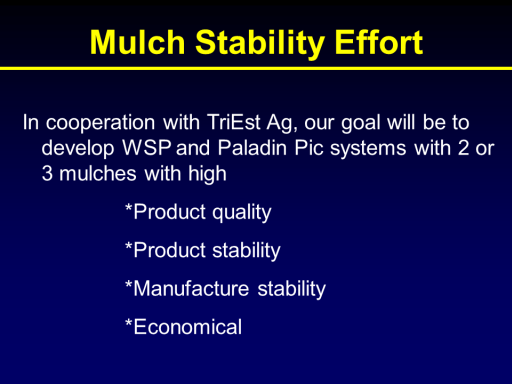 Mulch Stability Effort

In cooperation with TriEst Ag, our goal will be to develop WSP and Paladin Pic systems with 2 or 3 mulches with high

*Product quality

*Product stability

*Manufacture stability

*Economical